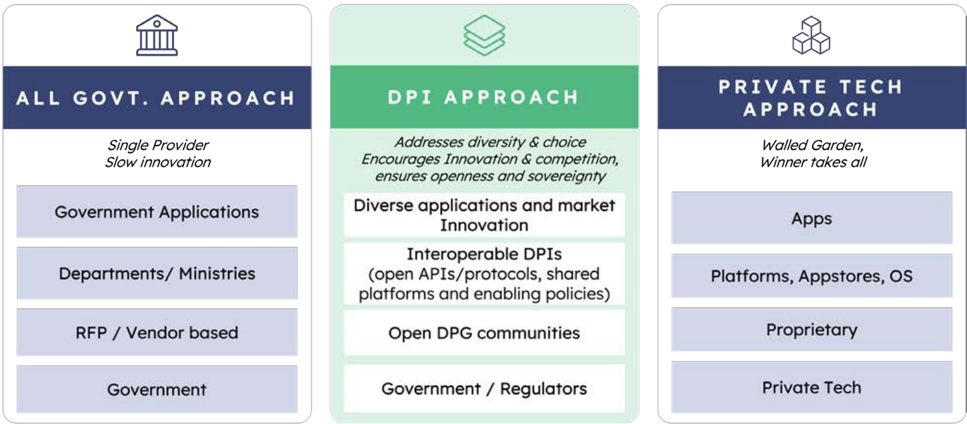 ALL GOVT. APPROACH

Single Provider
Slow innovation

Government Applications

Departments/ Ministries

RFP / Vendor based

Government

DPI APPROACH

Addresses diversity & choice
Encourages Innovation & competition, ensures openness and sovereignty

Diverse applications and market Innovation

Interoperable DPIs (open APIs/protocols, shared platforms and enabling policies)

Open DPG communities

Government / Regulators

PRIVATE TECH APPROACH

Walled Garden,
Winner takes all

Apps

Platforms, Appstores, OS

Proprietary

Private Tech